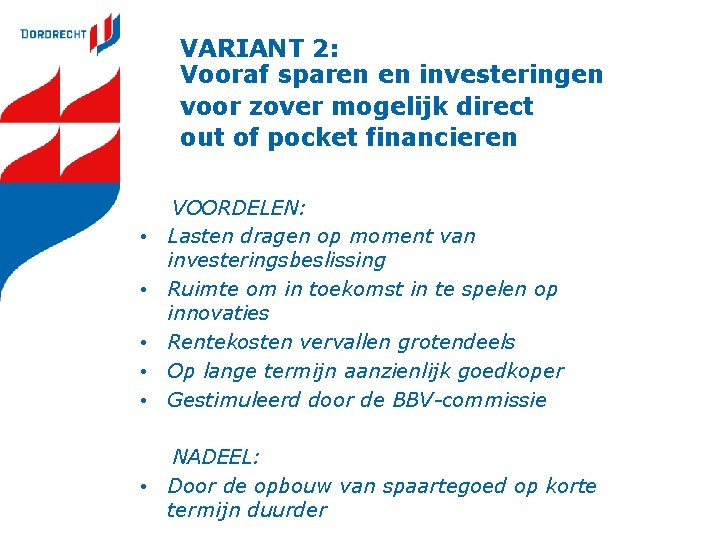 DORDRECHT

VARIANT 2:
Vooraf sparen en investeringen voor zover mogelijk direct out of pocket financieren

VOORDELEN:
• Lasten dragen op moment van investeringsbeslissing
• Ruimte om in toekomst in te spelen op innovaties
• Rentekosten vervallen grotendeels
• Op lange termijn aanzienlijk goedkoper
• Gestimuleerd door de BBV-commissie

NADEEL:
• Door de opbouw van spaartegoed op korte termijn duurder